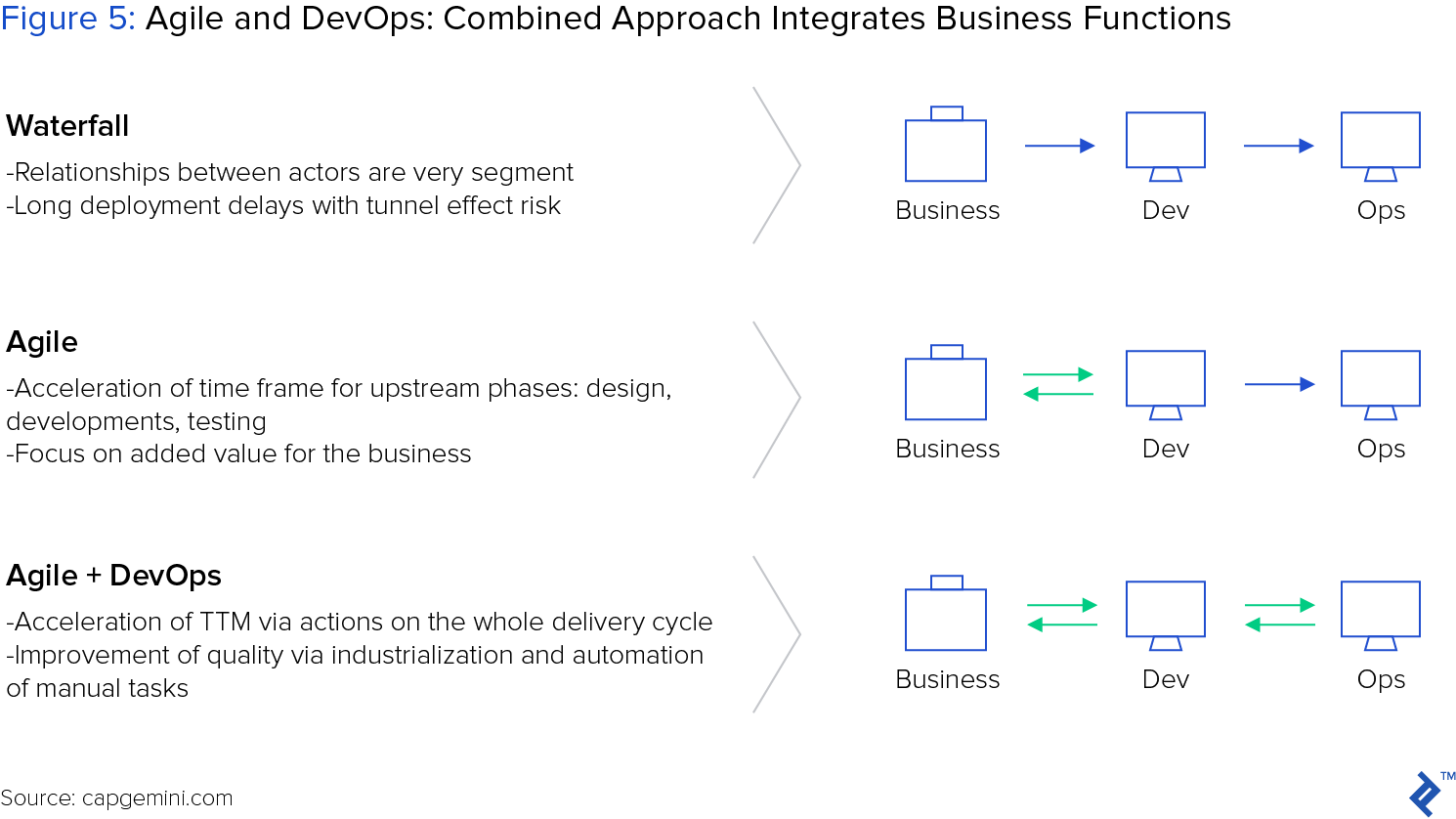 Figure 5: Agile and DevOps: Combined Approach Integrates Business Functions

Waterfall
-Relationships between actors are very segment
-Long deployment delays with tunnel effect risk

Business Dev Ops

Agile
-Acceleration of time frame for upstream phases: design, developments, testing
-Focus on added value for the business

Business Dev Ops

Agile + DevOps
-Acceleration of TTM via actions on the whole delivery cycle
-Improvement of quality via industrialization and automation of manual tasks

Business Dev Ops

Source: capgemini.com

TM